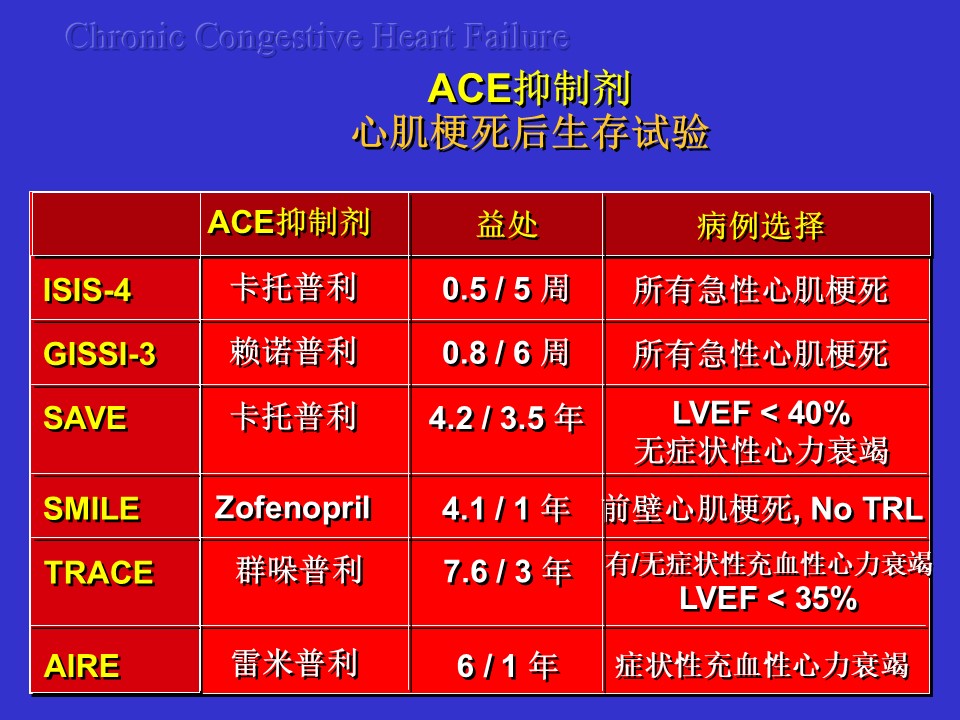 Chronic Congestive Heart Failure

ACE抑制剂
心肌梗死后生存试验

| | ACE抑制剂 | 益处 | 病例选择 |
|---|---|---|---|
| ISIS-4 | 卡托普利 | 0.5 / 5 周 | 所有急性心肌梗死 |
| GISSI-3 | 赖诺普利 | 0.8 / 6 周 | 所有急性心肌梗死 |
| SAVE | 卡托普利 | 4.2 / 3.5 年 | LVEF < 40% 无症状性心力衰竭 |
| SMILE | Zofenopril | 4.1 / 1 年 | 前壁心肌梗死, No TRL |
| TRACE | 群哚普利 | 7.6 / 3 年 | 有/无症状性充血性心力衰竭 LVEF < 35% |
| AIRE | 雷米普利 | 6 / 1 年 | 症状性充血性心力衰竭 |